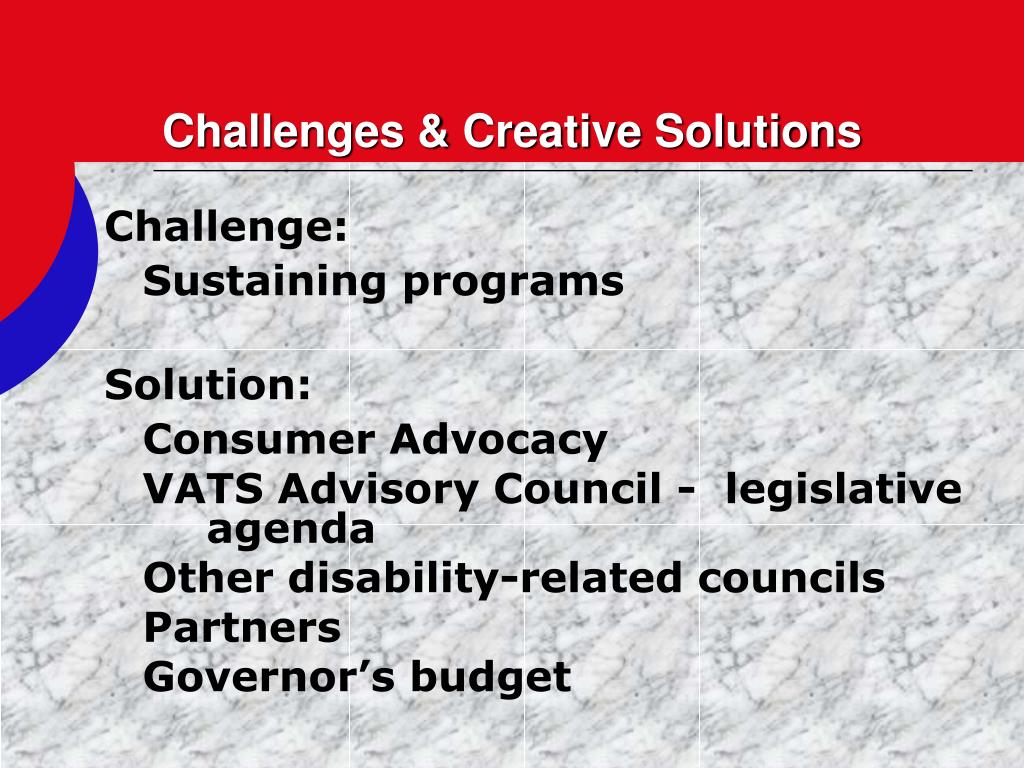 Challenges & Creative Solutions

Challenge:
Sustaining programs

Solution:
Consumer Advocacy
VATS Advisory Council - legislative agenda
Other disability-related councils
Partners
Governor’s budget